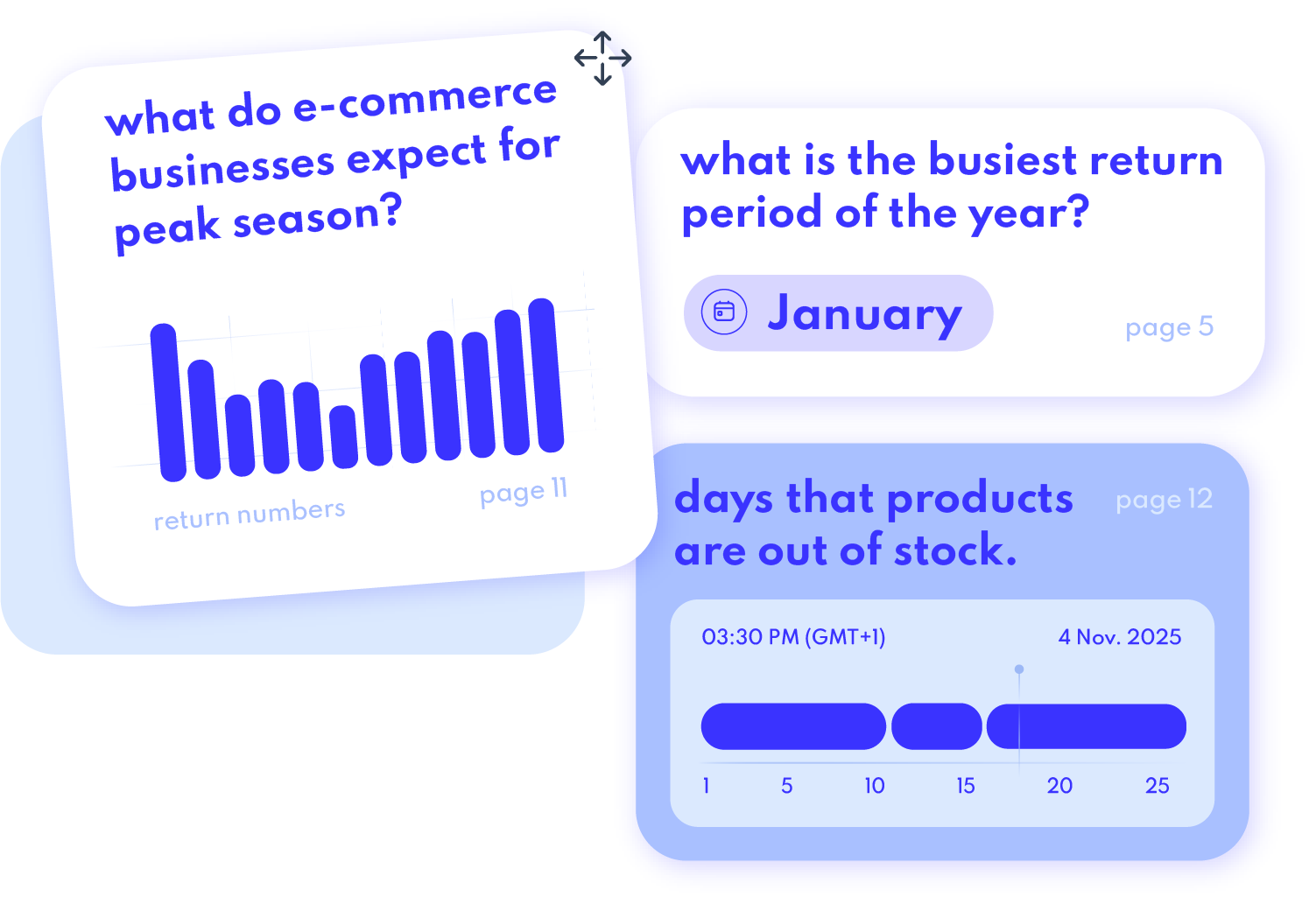 what do e-commerce businesses expect for peak season?

return numbers

page 11

what is the busiest return period of the year?

January

page 5

days that products are out of stock.

page 12

03:30 PM (GMT+1)

4 Nov. 2025

1
5
10
15
20
25